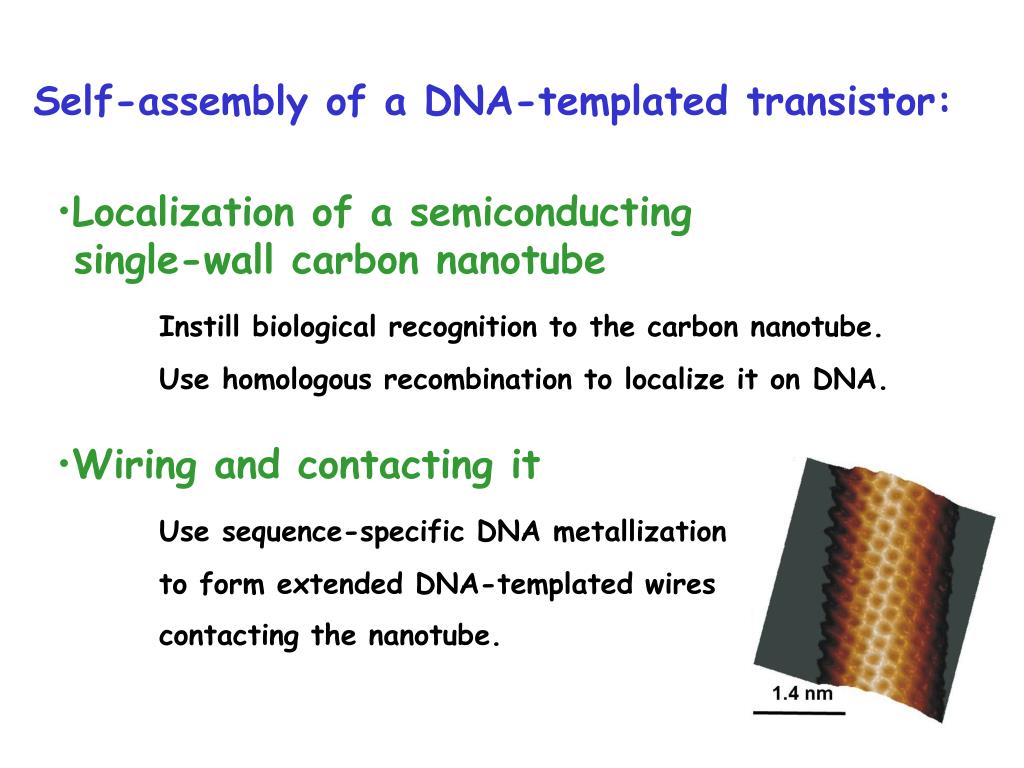 Self-assembly of a DNA-templated transistor:

•Localization of a semiconducting single-wall carbon nanotube

Instill biological recognition to the carbon nanotube.

Use homologous recombination to localize it on DNA.

•Wiring and contacting it

Use sequence-specific DNA metallization to form extended DNA-templated wires contacting the nanotube.

1.4 nm